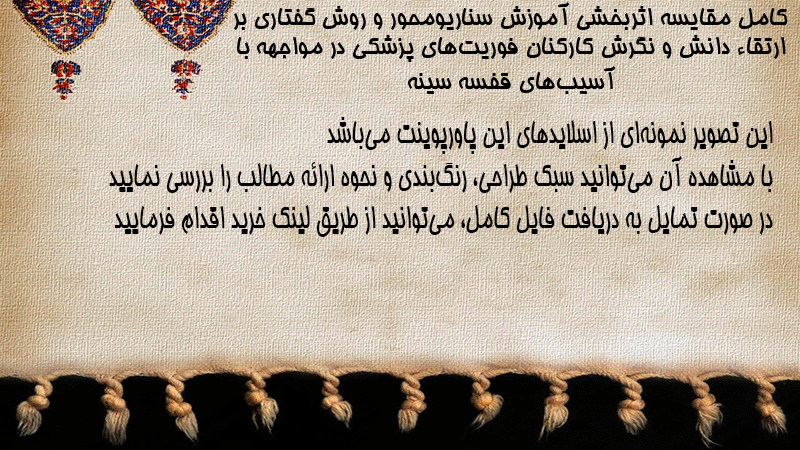 کامل مقایسه اثربخشی آموزش سناریومحور و روش گفتاری بر ارتقاء دانش و نگرش کارکنان فوریت‌های پزشکی در مواجهه با آسیب‌های قفسه سینه

این تصویر نمونه‌ای از اسلایدهای این پاورپوینت می‌باشد
با مشاهده آن می‌توانید سبک طراحی، رنگ‌بندی و نحوه ارائه مطالب را بررسی نمایید
در صورت تمایل به دریافت فایل کامل، می‌توانید از طریق لینک خرید اقدام فرمایید